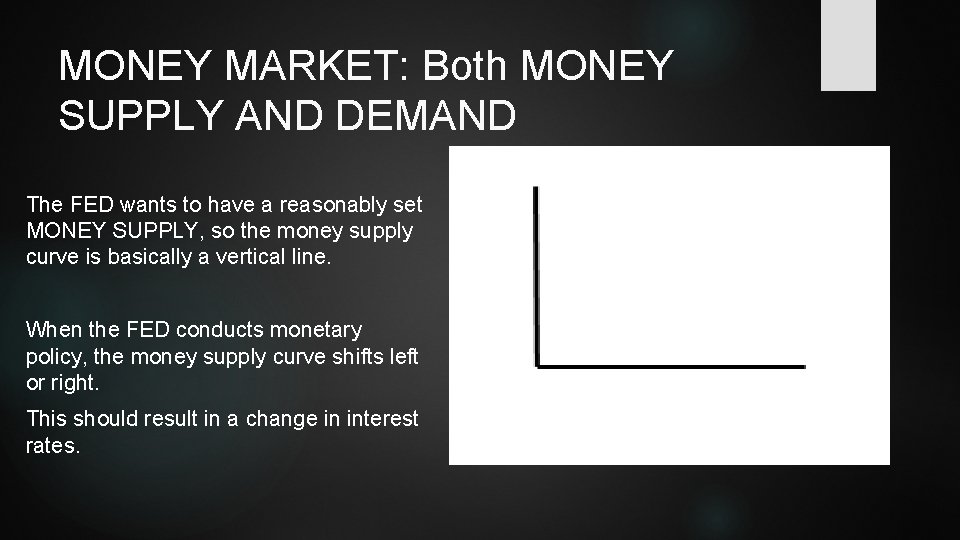 MONEY MARKET: Both MONEY SUPPLY AND DEMAND

The FED wants to have a reasonably set MONEY SUPPLY, so the money supply curve is basically a vertical line.

When the FED conducts monetary policy, the money supply curve shifts left or right.

This should result in a change in interest rates.